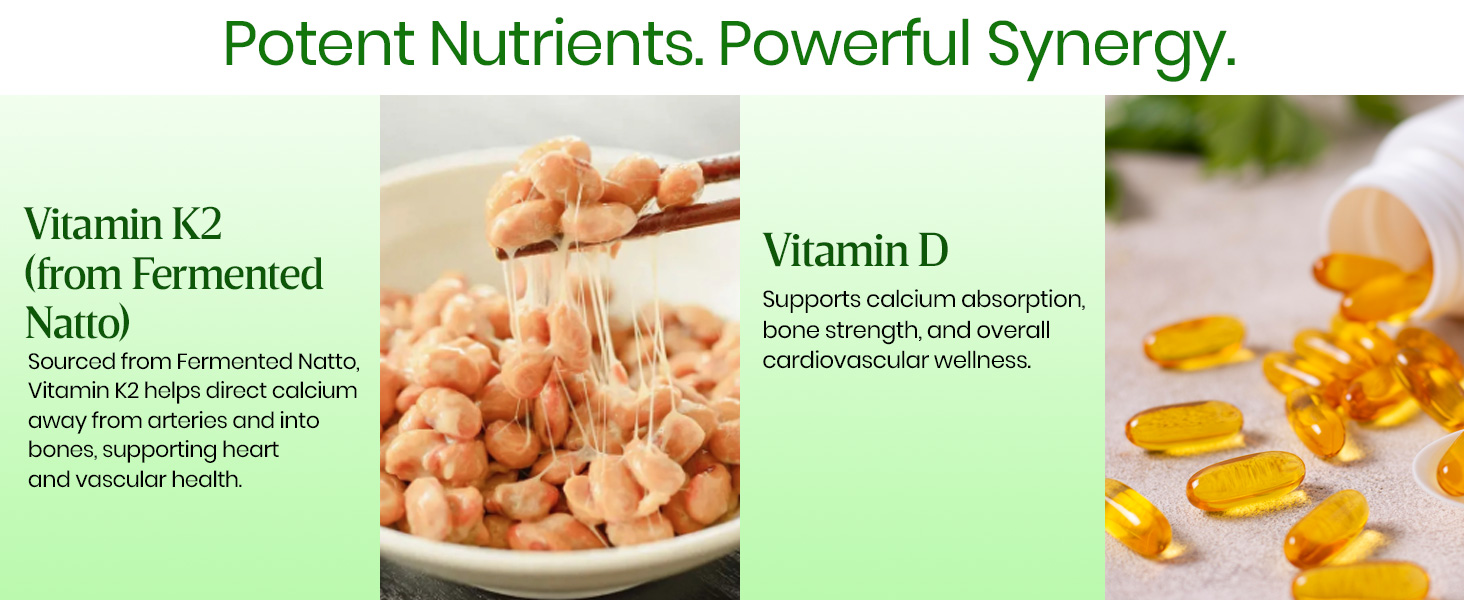 Potent Nutrients. Powerful Synergy.

Vitamin K2 (from Fermented Natto)

Sourced from Fermented Natto, Vitamin K2 helps direct calcium away from arteries and into bones, supporting heart and vascular health.

Vitamin D

Supports calcium absorption, bone strength, and overall cardiovascular wellness.